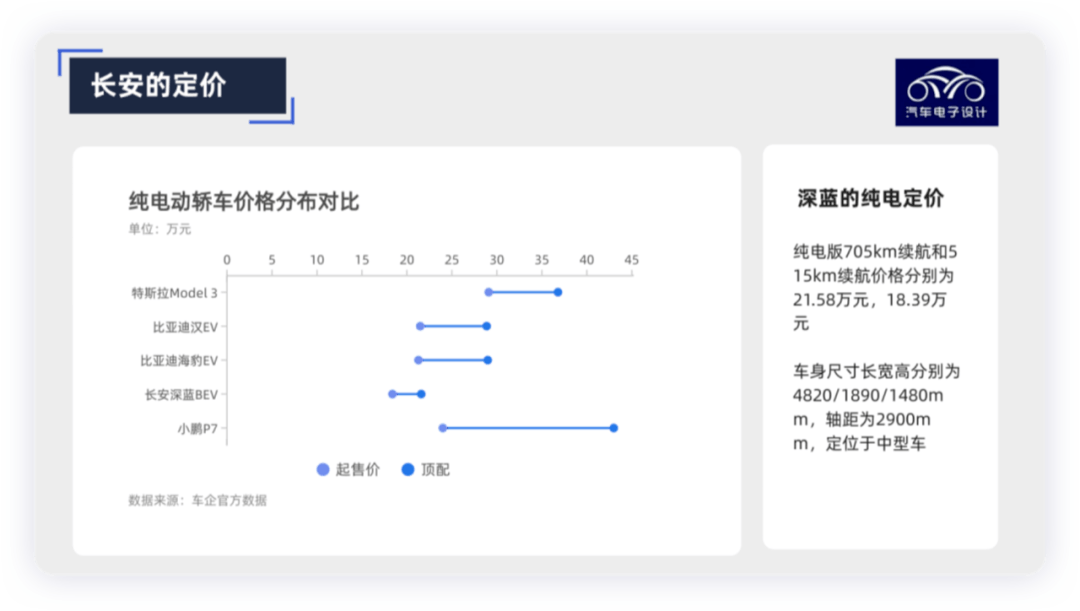 长安的定价

汽车电子设计

纯电动轿车价格分布对比
单位：万元

0 5 10 15 20 25 30 35 40 45

特斯拉Model 3
比亚迪汉EV
比亚迪海豹EV
长安深蓝BEV
小鹏P7

起售价 顶配

数据来源：车企官方数据

深蓝的纯电定价

纯电版705km续航和515km续航价格分别为21.58万元，18.39万元

车身尺寸长宽高分别为4820/1890/1480mm，轴距为2900mm，定位于中型车